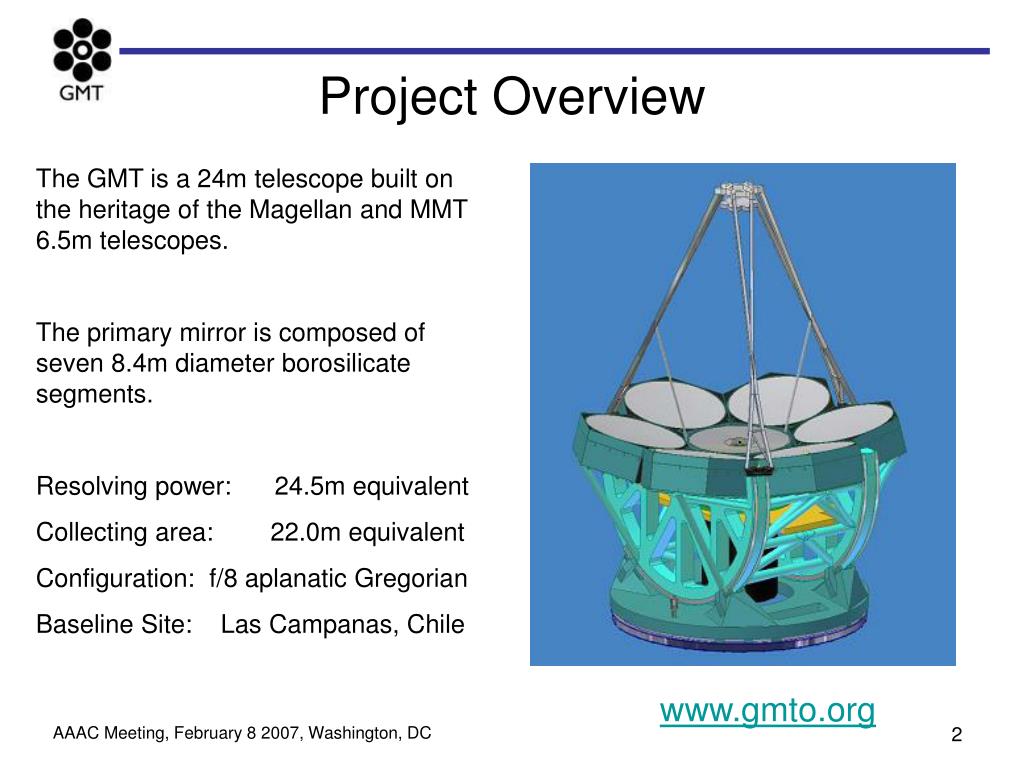 GMT

Project Overview

The GMT is a 24m telescope built on the heritage of the Magellan and MMT 6.5m telescopes.

The primary mirror is composed of seven 8.4m diameter borosilicate segments.

Resolving power: 24.5m equivalent

Collecting area: 22.0m equivalent

Configuration: f/8 aplanatic Gregorian

Baseline Site: Las Campanas, Chile

www.gmto.org

AAAC Meeting, February 8 2007, Washington, DC

2